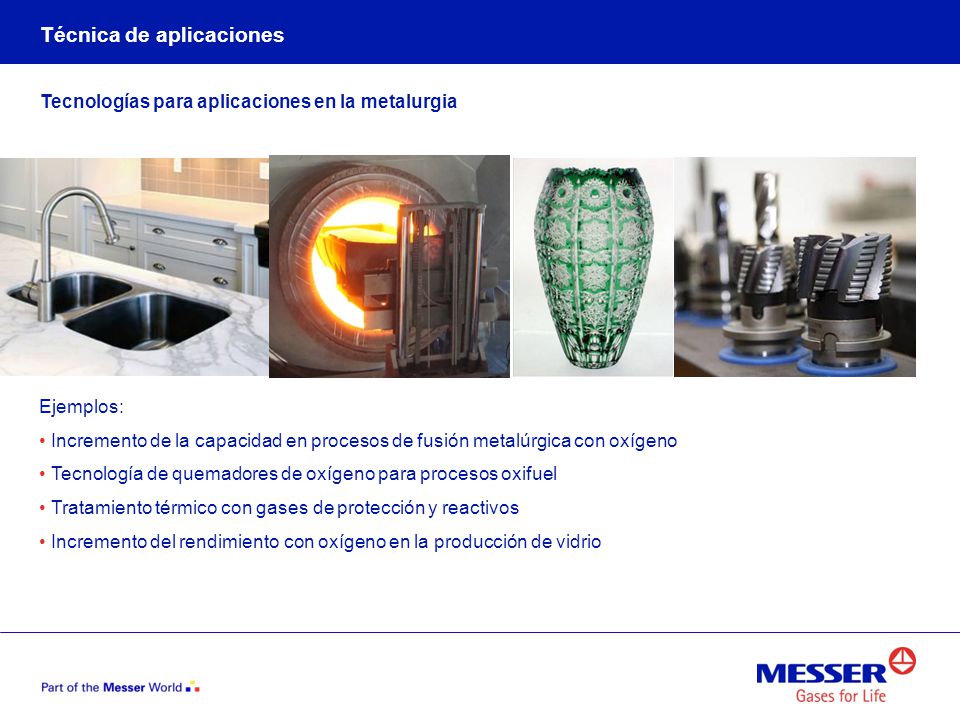 Técnica de aplicaciones

Tecnologías para aplicaciones en la metalurgia

Ejemplos:

• Incremento de la capacidad en procesos de fusión metalúrgica con oxígeno

• Tecnología de quemadores de oxígeno para procesos oxifuel

• Tratamiento térmico con gases de protección y reactivos

• Incremento del rendimiento con oxígeno en la producción de vidrio

Part of the Messer World

MESSER
Gases for Life